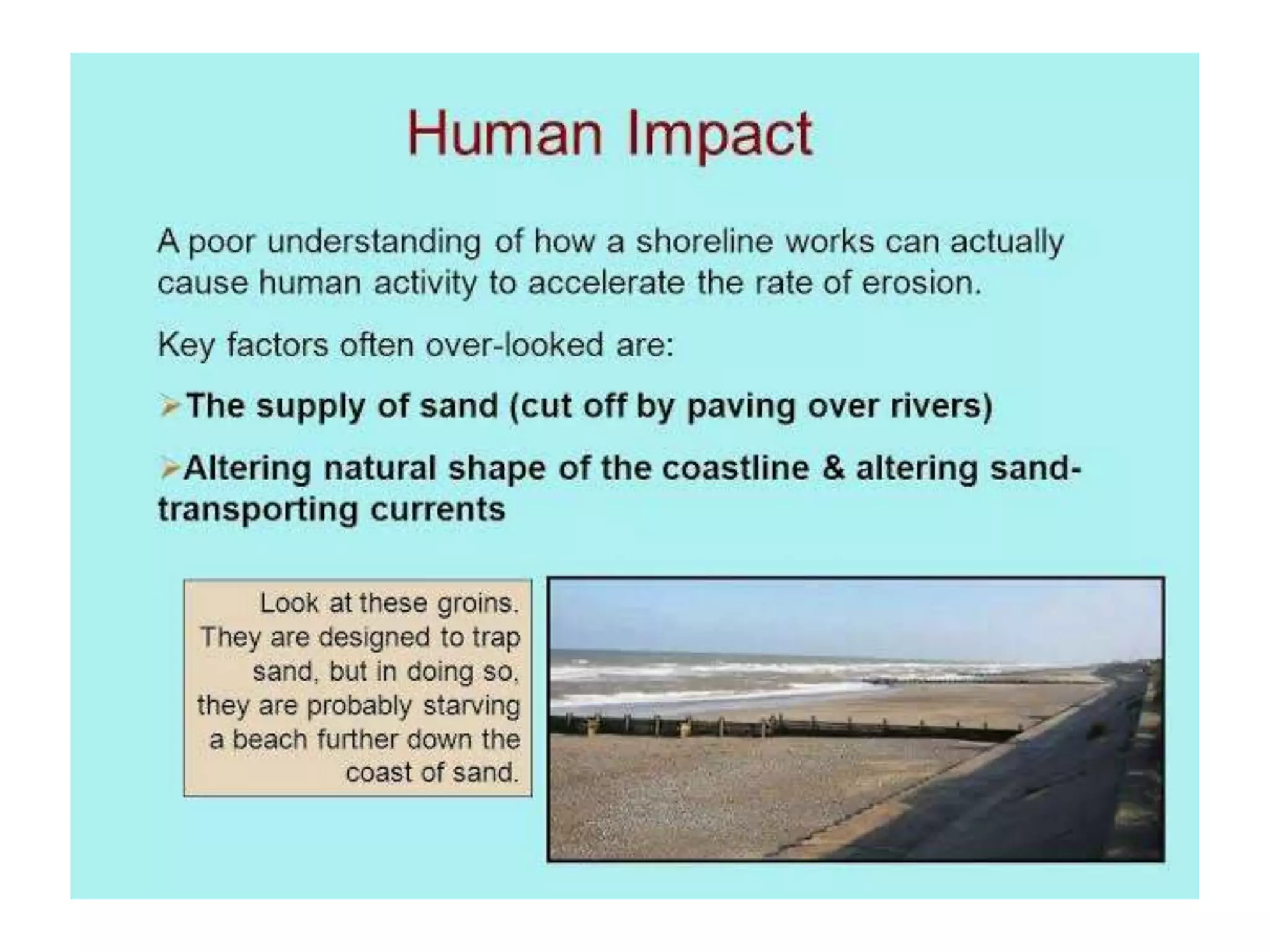 Human Impact

A poor understanding of how a shoreline works can actually cause human activity to accelerate the rate of erosion.

Key factors often over-looked are:

➢The supply of sand (cut off by paving over rivers)

➢Altering natural shape of the coastline & altering sand-transporting currents

Look at these groins. They are designed to trap sand, but in doing so, they are probably starving a beach further down the coast of sand.